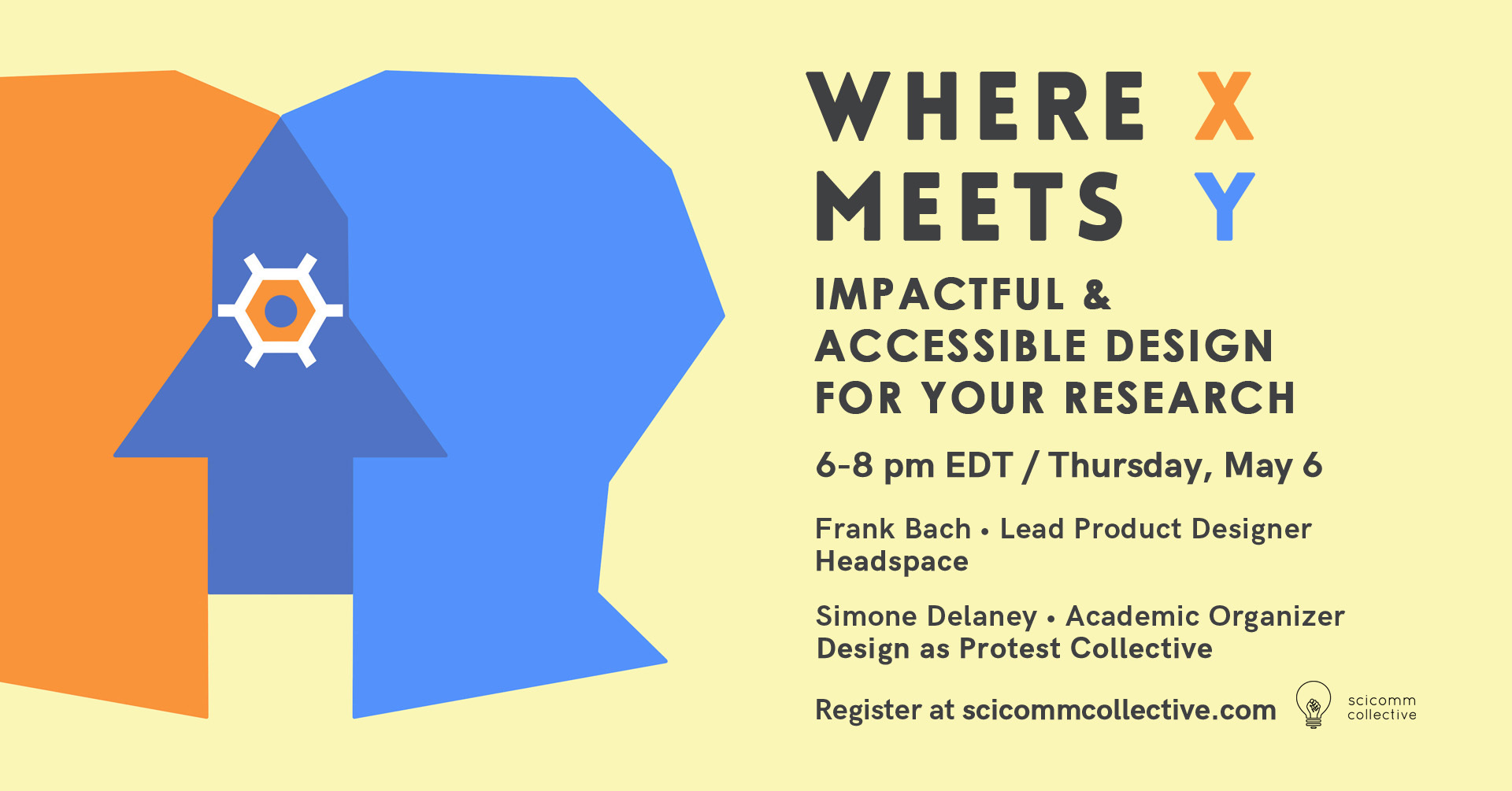 WHERE X
MEETS Y

IMPACTFUL & ACCESSIBLE DESIGN FOR YOUR RESEARCH

6-8 pm EDT / Thursday, May 6

Frank Bach • Lead Product Designer
Headspace

Simone Delaney • Academic Organizer
Design as Protest Collective

Register at scicommcollective.com

scicomm collective